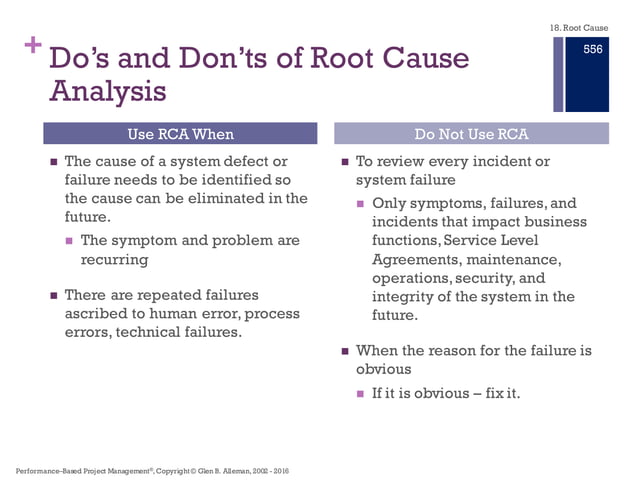 18. Root Cause

556

+ Do's and Don'ts of Root Cause Analysis

Use RCA When

- The cause of a system defect or failure needs to be identified so the cause can be eliminated in the future.
  - The symptom and problem are recurring
- There are repeated failures ascribed to human error, process errors, technical failures.

Do Not Use RCA

- To review every incident or system failure
  - Only symptoms, failures, and incidents that impact business functions, Service Level Agreements, maintenance, operations, security, and integrity of the system in the future.
- When the reason for the failure is obvious
  - If it is obvious – fix it.

Performance–Based Project Management®, Copyright © Glen B. Alleman, 2002 - 2016